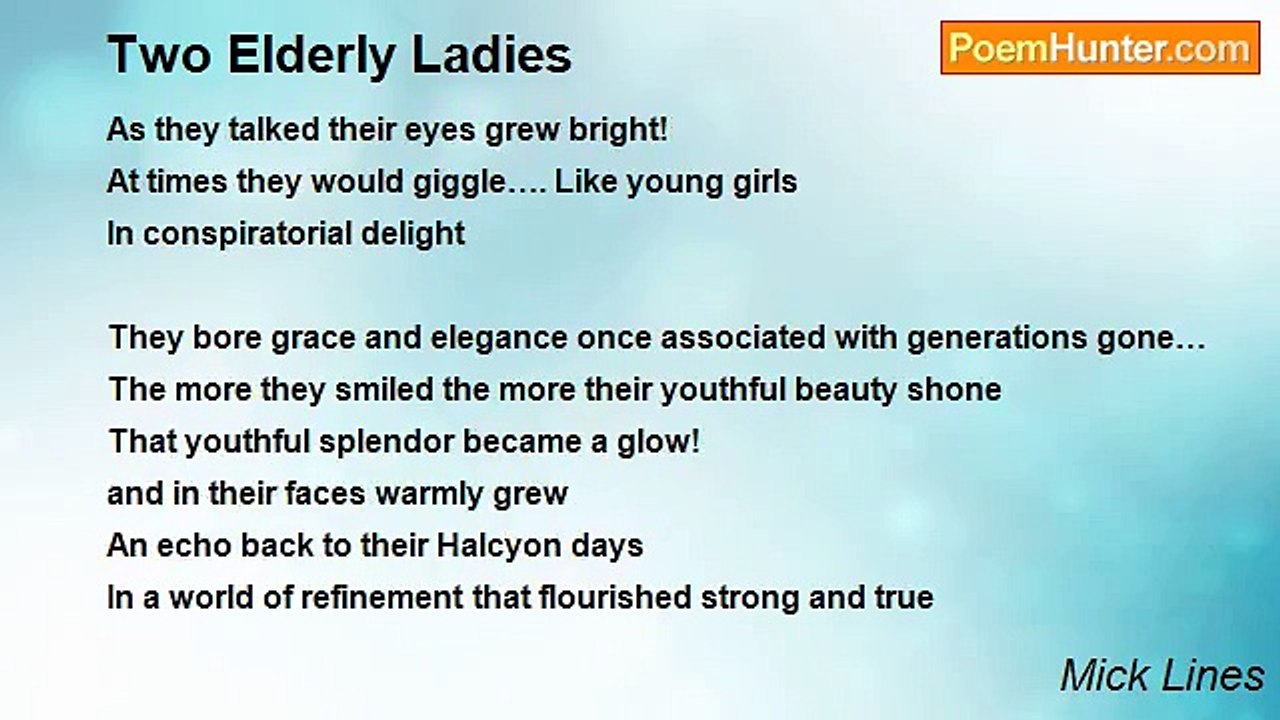 Two Elderly Ladies

PoemHunter.com

As they talked their eyes grew bright!
At times they would giggle…. Like young girls
In conspiratorial delight

They bore grace and elegance once associated with generations gone…
The more they smiled the more their youthful beauty shone
That youthful splendor became a glow!
and in their faces warmly grew
An echo back to their Halcyon days
In a world of refinement that flourished strong and true

Mick Lines